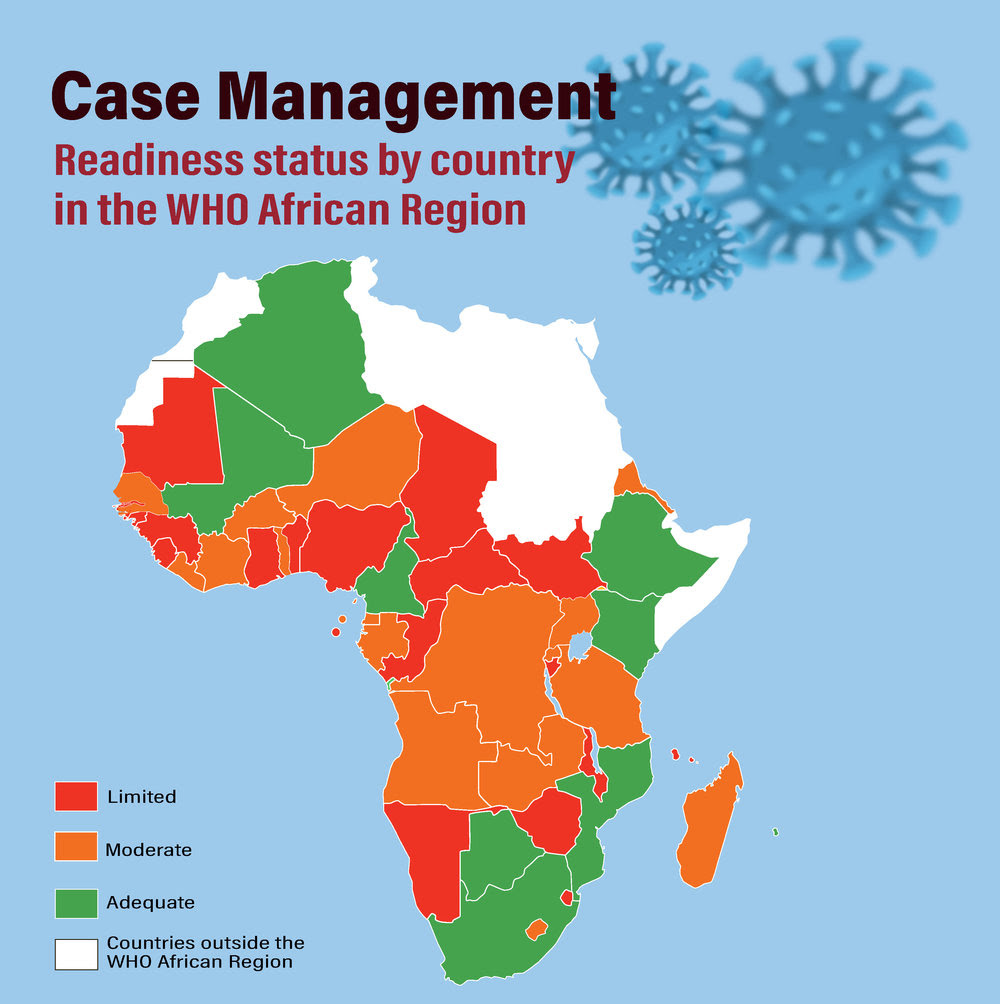 Case Management
Readiness status by country in the WHO African Region

Limited
Moderate
Adequate
Countries outside the WHO African Region